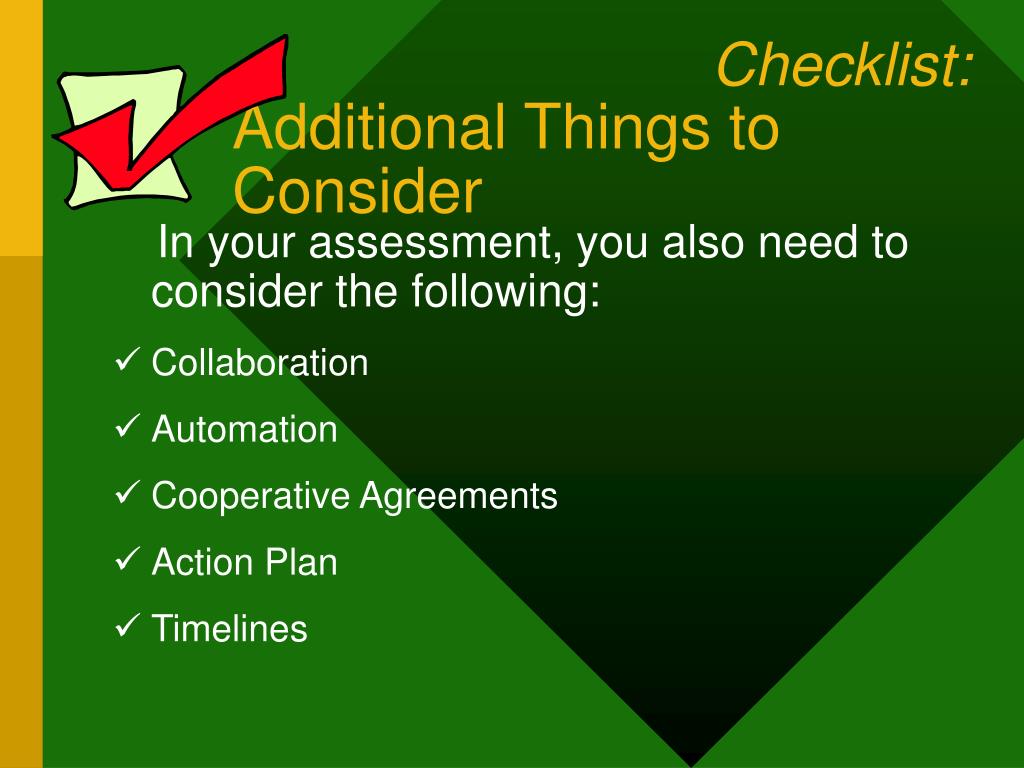 Checklist:
Additional Things to Consider

In your assessment, you also need to consider the following:

✓ Collaboration

✓ Automation

✓ Cooperative Agreements

✓ Action Plan

✓ Timelines